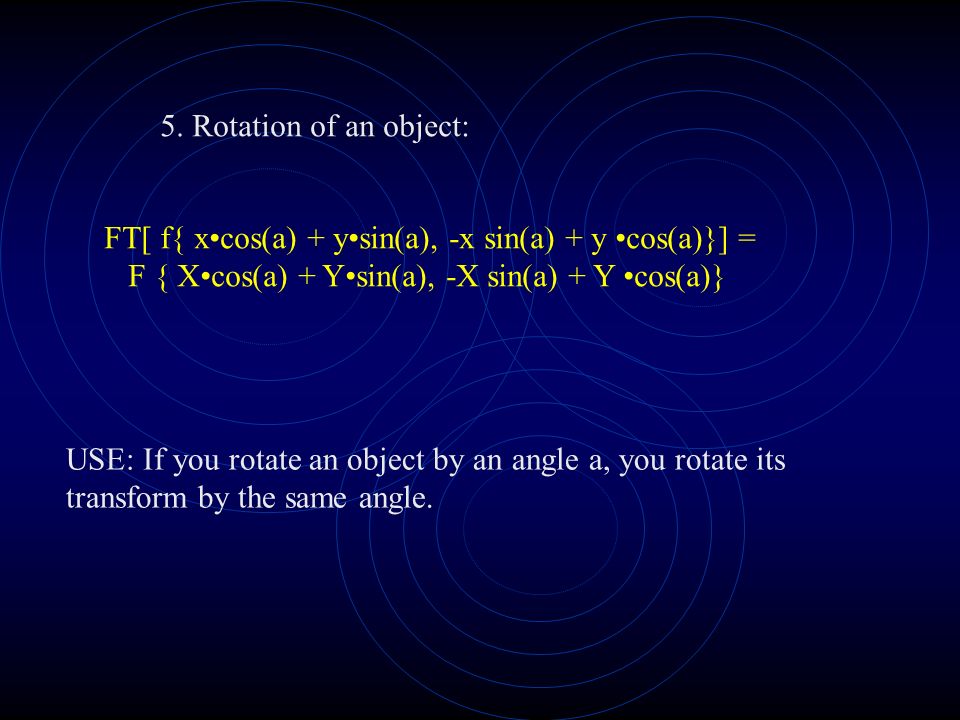 5. Rotation of an object:

FT[ f{ x•cos(a) + y•sin(a), -x sin(a) + y •cos(a)}] =
F { X•cos(a) + Y•sin(a), -X sin(a) + Y •cos(a)}

USE: If you rotate an object by an angle a, you rotate its transform by the same angle.